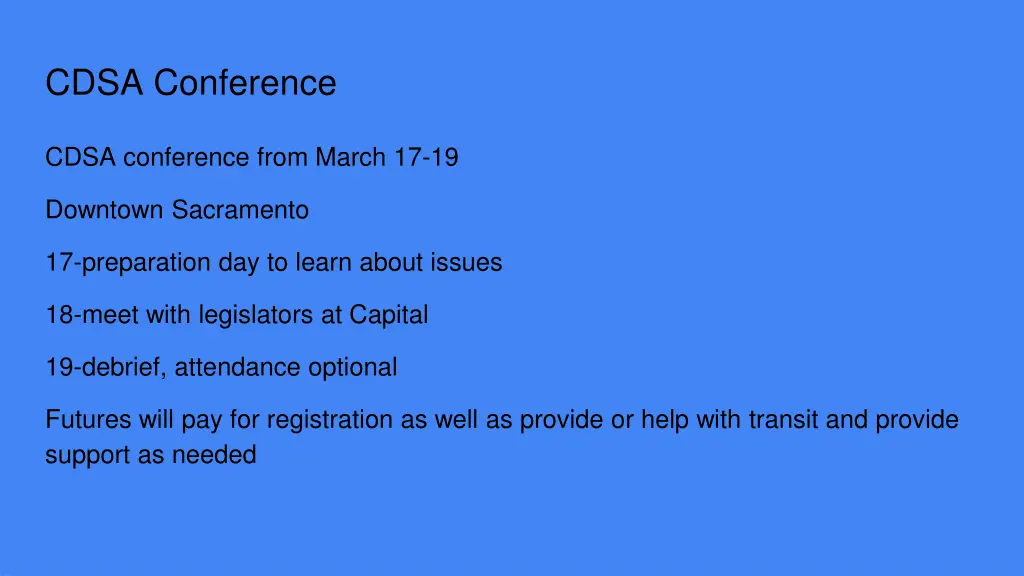 CDSA Conference

CDSA conference from March 17-19

Downtown Sacramento

17-preparation day to learn about issues

18-meet with legislators at Capital

19-debrief, attendance optional

Futures will pay for registration as well as provide or help with transit and provide support as needed